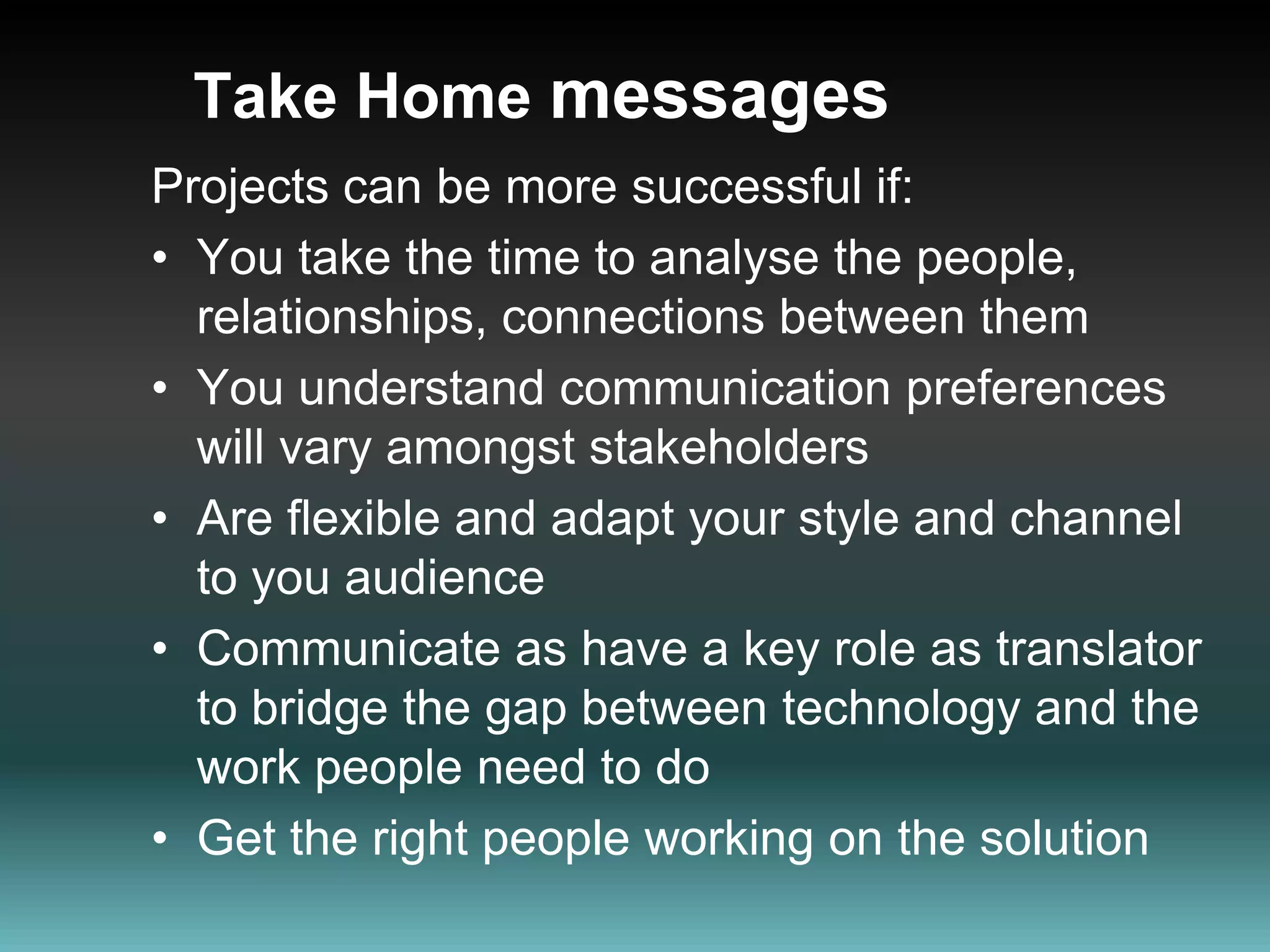 Take Home messages

Projects can be more successful if:

• You take the time to analyse the people, relationships, connections between them
• You understand communication preferences will vary amongst stakeholders
• Are flexible and adapt your style and channel to you audience
• Communicate as have a key role as translator to bridge the gap between technology and the work people need to do
• Get the right people working on the solution